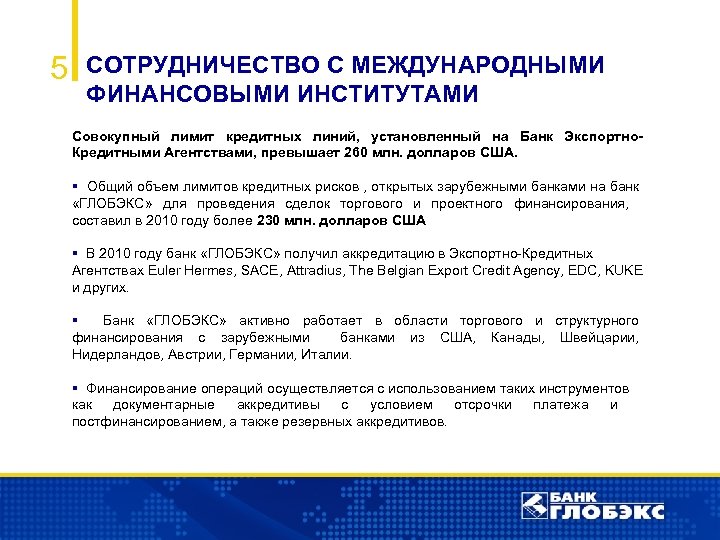 5 СОТРУДНИЧЕСТВО С МЕЖДУНАРОДНЫМИ ФИНАНСОВЫМИ ИНСТИТУТАМИ

Совокупный лимит кредитных линий, установленный на Банк Экспортно-Кредитными Агентствами, превышает 260 млн. долларов США.

▪ Общий объем лимитов кредитных рисков , открытых зарубежными банками на банк «ГЛОБЭКС» для проведения сделок торгового и проектного финансирования, составил в 2010 году более 230 млн. долларов США

▪ В 2010 году банк «ГЛОБЭКС» получил аккредитацию в Экспортно-Кредитных Агентствах Euler Hermes, SACE, Attradius, The Belgian Export Credit Agency, EDC, KUKE и других.

▪ Банк «ГЛОБЭКС» активно работает в области торгового и структурного финансирования с зарубежными банками из США, Канады, Швейцарии, Нидерландов, Австрии, Германии, Италии.

▪ Финансирование операций осуществляется с использованием таких инструментов как документарные аккредитивы с условием отсрочки платежа и постфинансированием, а также резервных аккредитивов.

БАНК ГЛОБЭКС